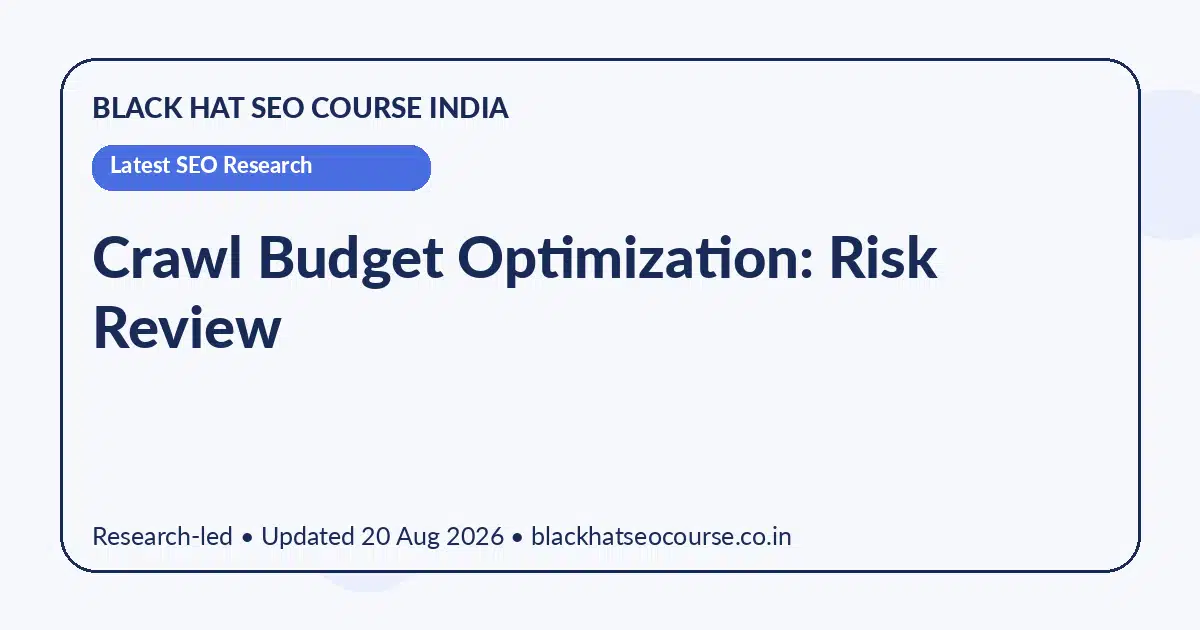 BLACK HAT SEO COURSE INDIA

Latest SEO Research

Crawl Budget Optimization: Risk Review

Research-led • Updated 20 Aug 2026 • blackhatseocourse.co.in